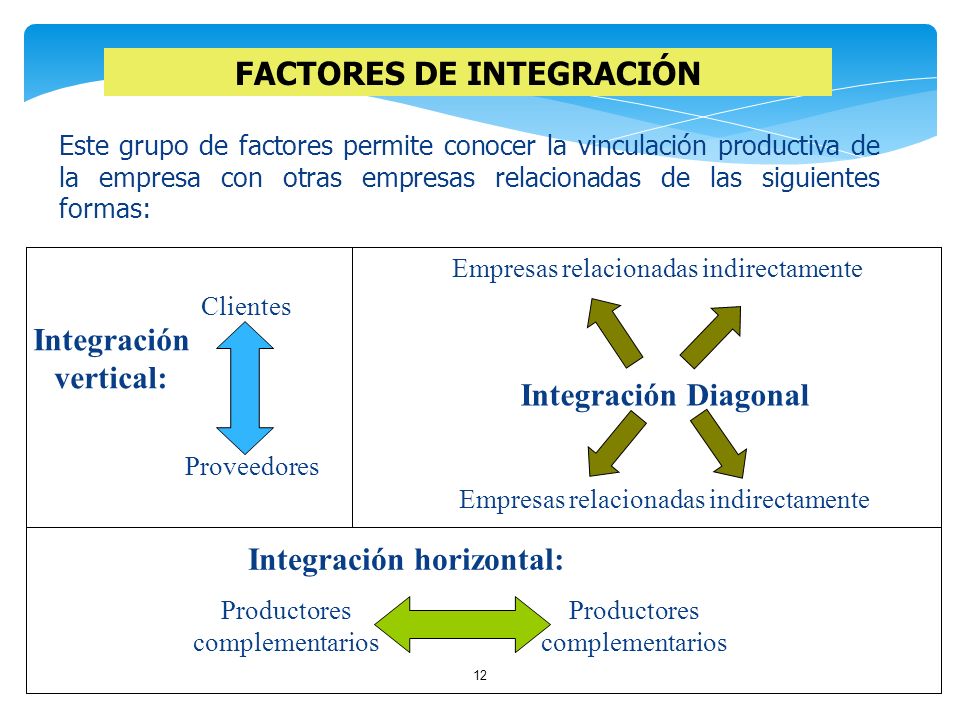 FACTORES DE INTEGRACIÓN

Este grupo de factores permite conocer la vinculación productiva de la empresa con otras empresas relacionadas de las siguientes formas:

Integración vertical:

Clientes

Proveedores

Empresas relacionadas indirectamente

Integración Diagonal

Empresas relacionadas indirectamente

Integración horizontal:

Productores complementarios

Productores complementarios

12